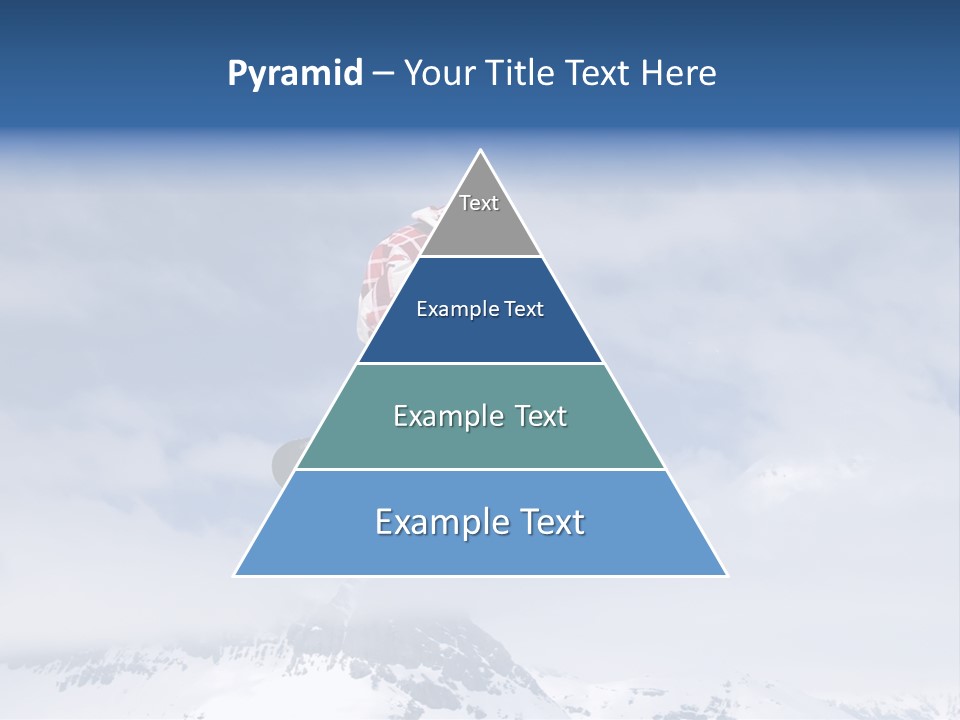 Pyramid – Your Title Text Here

Text

Example Text

Example Text

Example Text